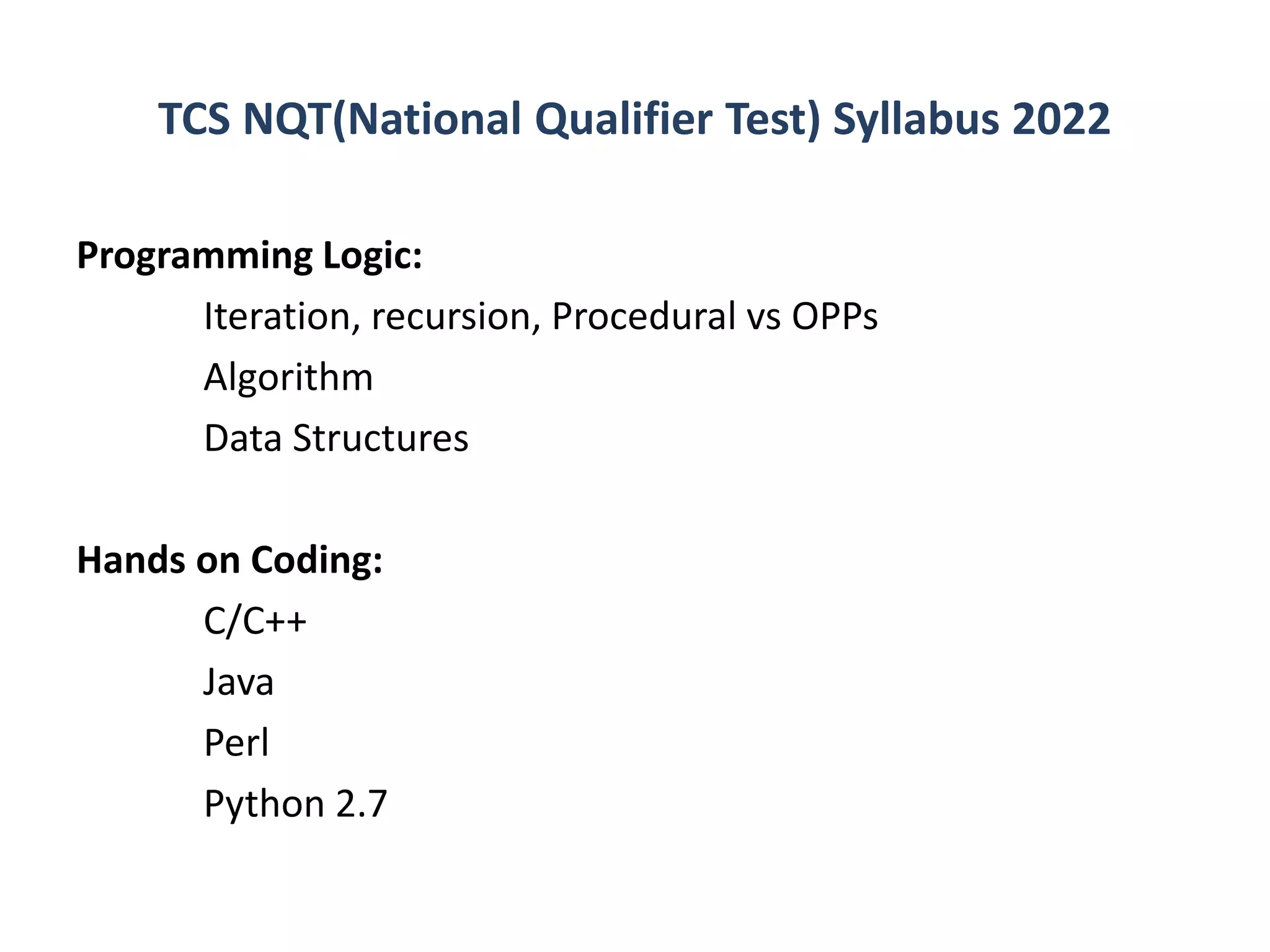 TCS NQT(National Qualifier Test) Syllabus 2022

Programming Logic:

Iteration, recursion, Procedural vs OPPs

Algorithm

Data Structures

Hands on Coding:

C/C++

Java

Perl

Python 2.7